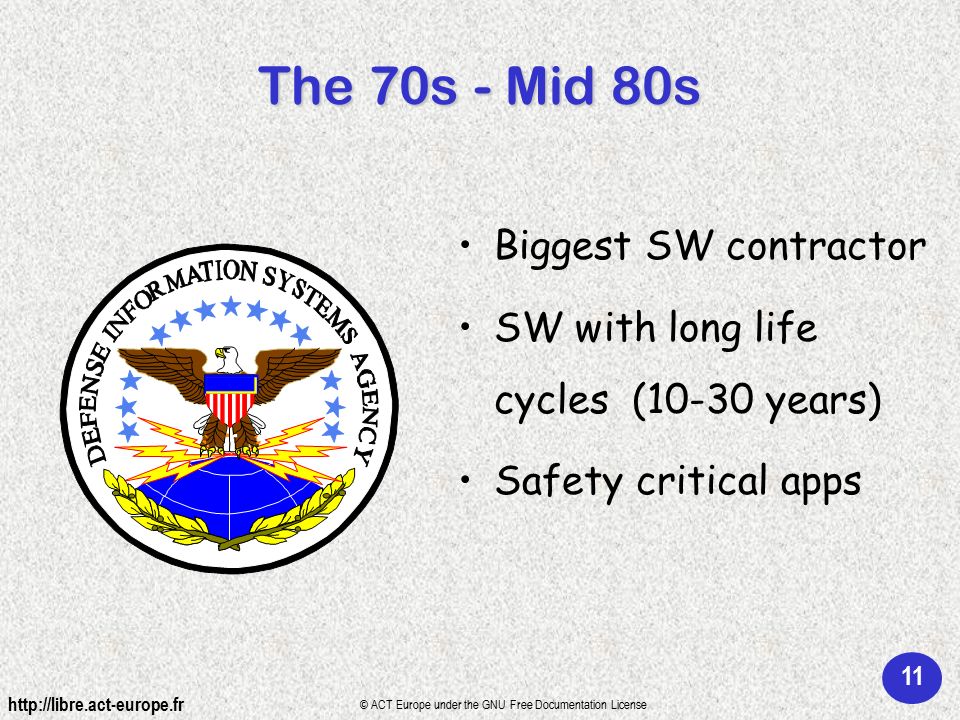 The 70s - Mid 80s

DEFENSE INFORMATION SYSTEMS AGENCY

• Biggest SW contractor
• SW with long life cycles (10-30 years)
• Safety critical apps

11

http://libre.act-europe.fr

© ACT Europe under the GNU Free Documentation License